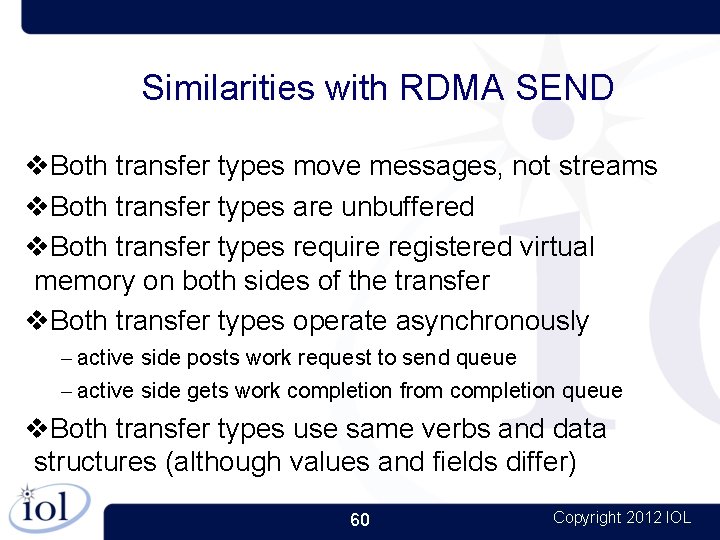 Similarities with RDMA SEND

❖Both transfer types move messages, not streams

❖Both transfer types are unbuffered

❖Both transfer types require registered virtual memory on both sides of the transfer

❖Both transfer types operate asynchronously

– active side posts work request to send queue

– active side gets work completion from completion queue

❖Both transfer types use same verbs and data structures (although values and fields differ)

iol

60

Copyright 2012 IOL